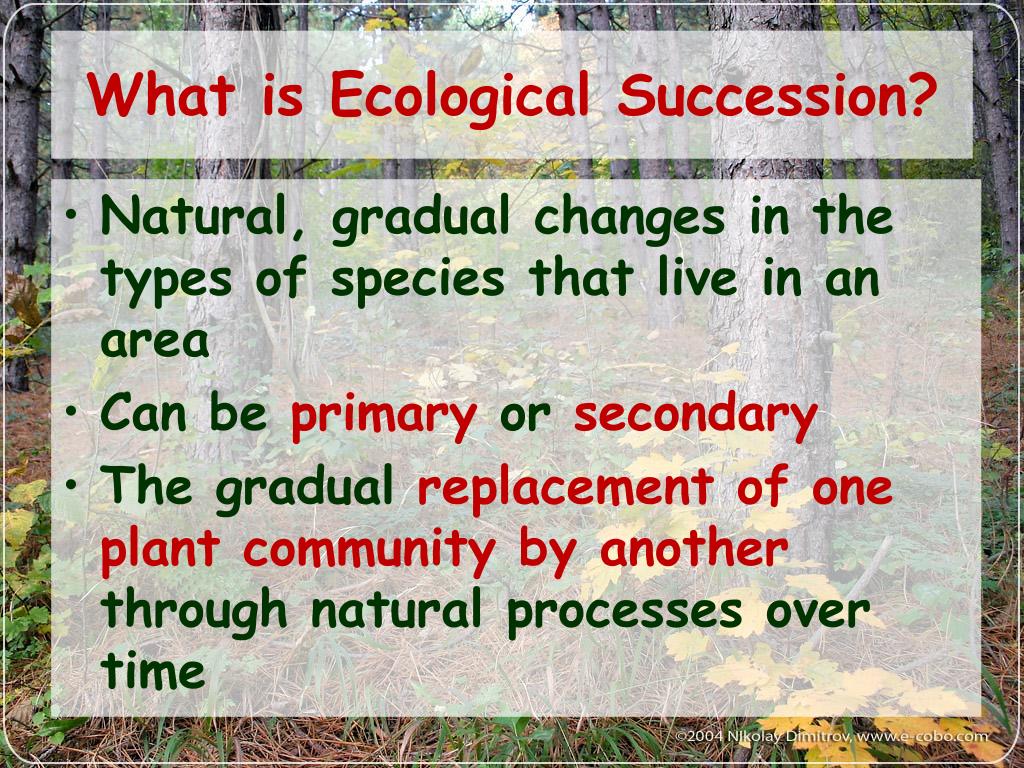 What is Ecological Succession?

• Natural, gradual changes in the types of species that live in an area
• Can be primary or secondary
• The gradual replacement of one plant community by another through natural processes over time

©2004 Nikolay Dimitrov, www.e-cobo.com